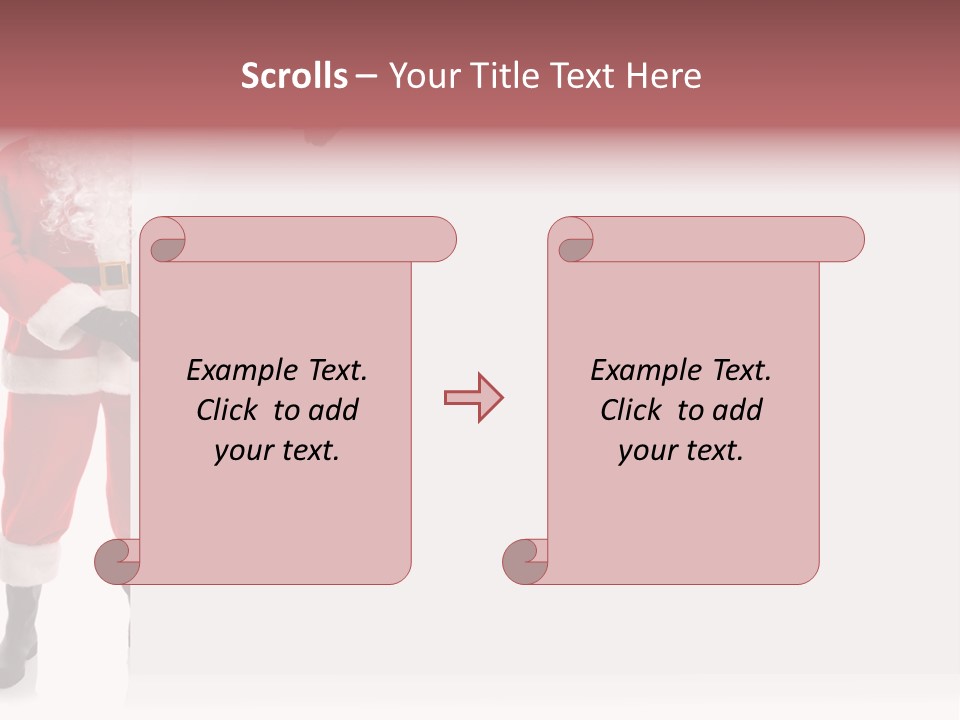 Scrolls – Your Title Text Here

Example Text. Click to add your text.

Example Text. Click to add your text.